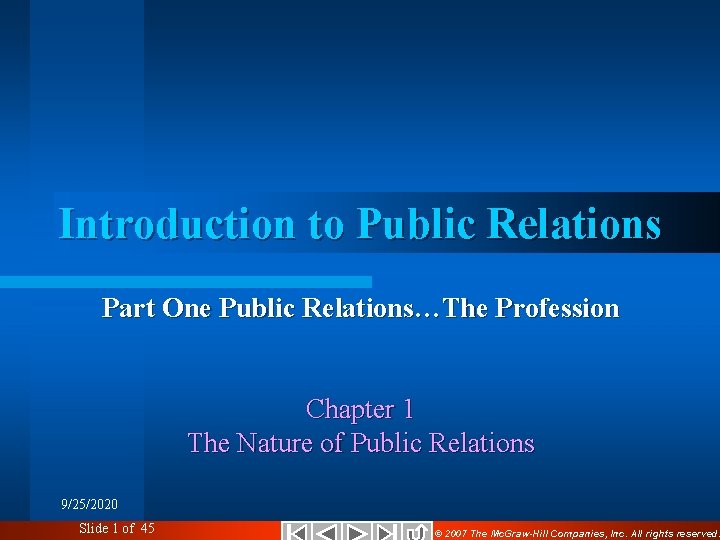 Introduction to Public Relations

Part One Public Relations…The Profession

Chapter 1
The Nature of Public Relations

9/25/2020

Slide 1 of 45

© 2007 The McGraw-Hill Companies, Inc. All rights reserved